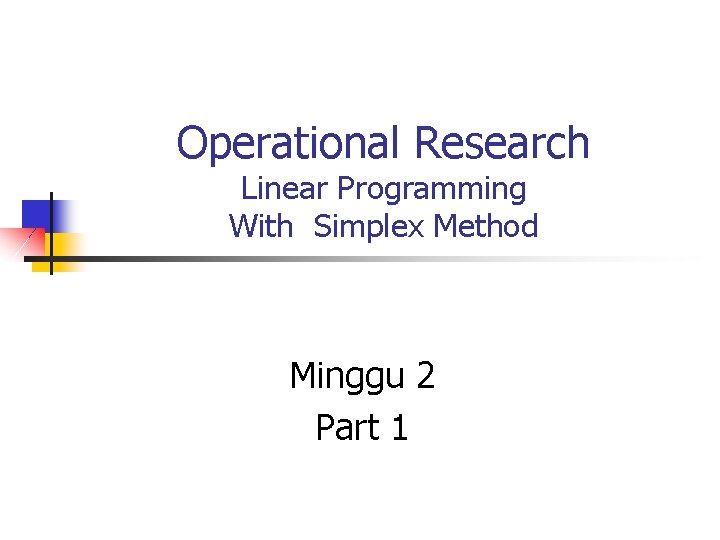 Operational Research
Linear Programming
With Simplex Method

Minggu 2
Part 1